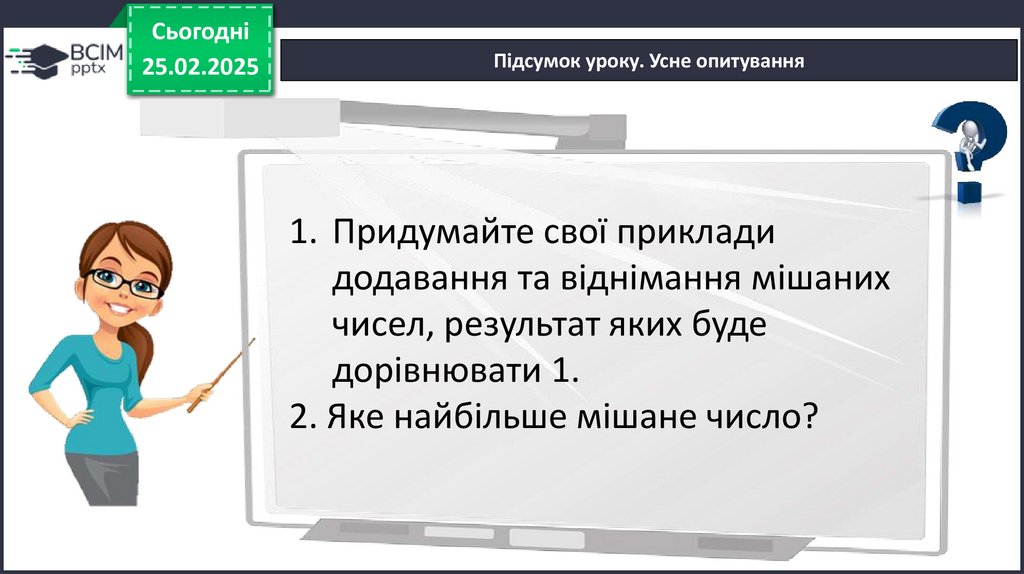 ВСІМ pptx

Сьогодні
25.02.2025

Підсумок уроку. Усне опитування

1. Придумайте свої приклади додавання та віднімання мішаних чисел, результат яких буде дорівнювати 1.
2. Яке найбільше мішане число?